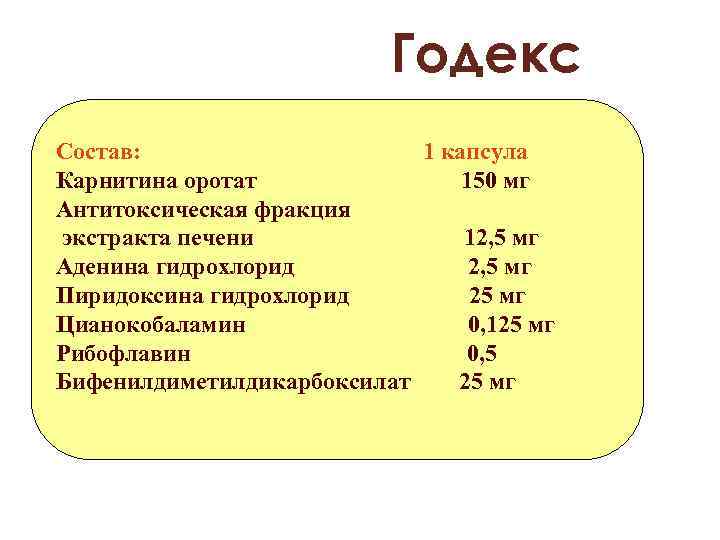 Годекс

| Состав: | 1 капсула |
|---|---|
| Карнитина оротат | 150 мг |
| Антитоксическая фракция экстракта печени | 12,5 мг |
| Аденина гидрохлорид | 2,5 мг |
| Пиридоксина гидрохлорид | 25 мг |
| Цианокобаламин | 0,125 мг |
| Рибофлавин | 0,5 |
| Бифенилдиметилдикарбоксилат | 25 мг |